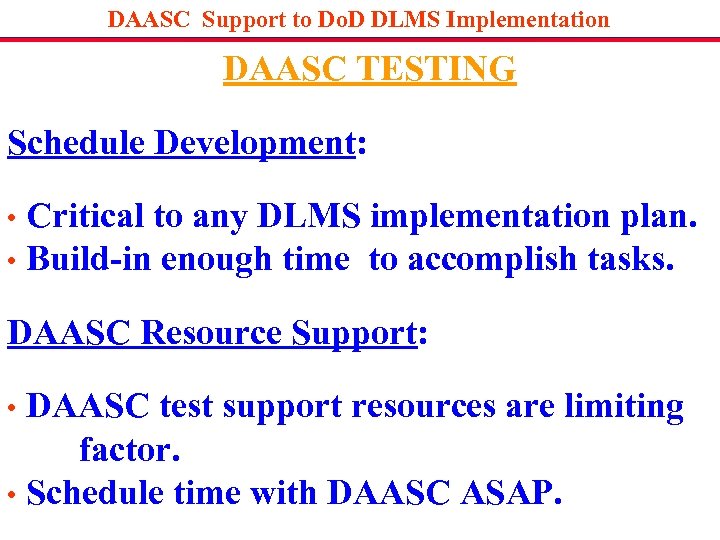 DAASC Support to DoD DLMS Implementation

DAASC TESTING

Schedule Development:

• Critical to any DLMS implementation plan.
• Build-in enough time to accomplish tasks.

DAASC Resource Support:

• DAASC test support resources are limiting factor.
• Schedule time with DAASC ASAP.